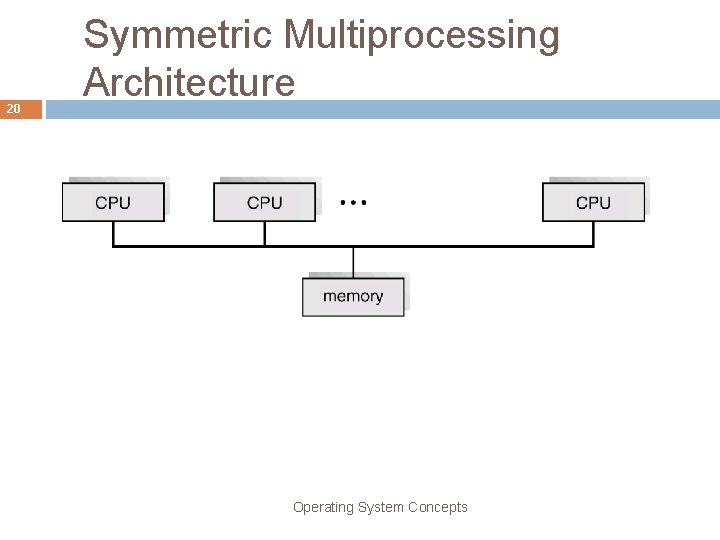 Symmetric Multiprocessing Architecture

20

CPU

CPU

...

CPU

memory

Operating System Concepts